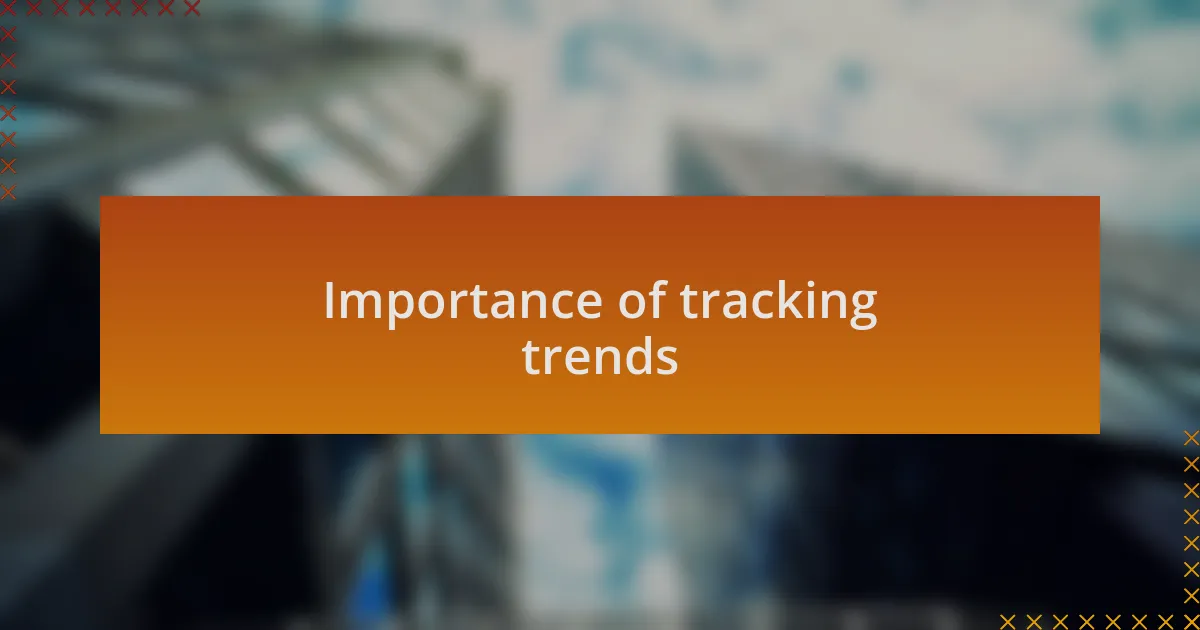 Importance of tracking trends